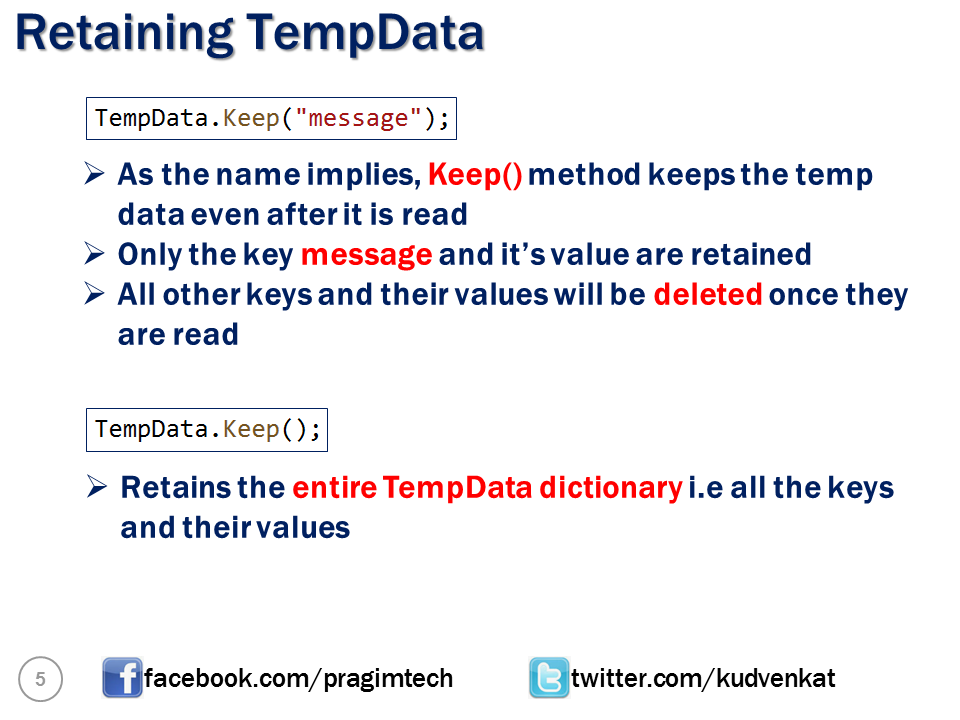 Retaining TempData

TempData.Keep("message");

➢ As the name implies, Keep() method keeps the temp data even after it is read
➢ Only the key message and it's value are retained
➢ All other keys and their values will be deleted once they are read

TempData.Keep();

➢ Retains the entire TempData dictionary i.e all the keys and their values

5

facebook.com/pragimtech

twitter.com/kudvenkat